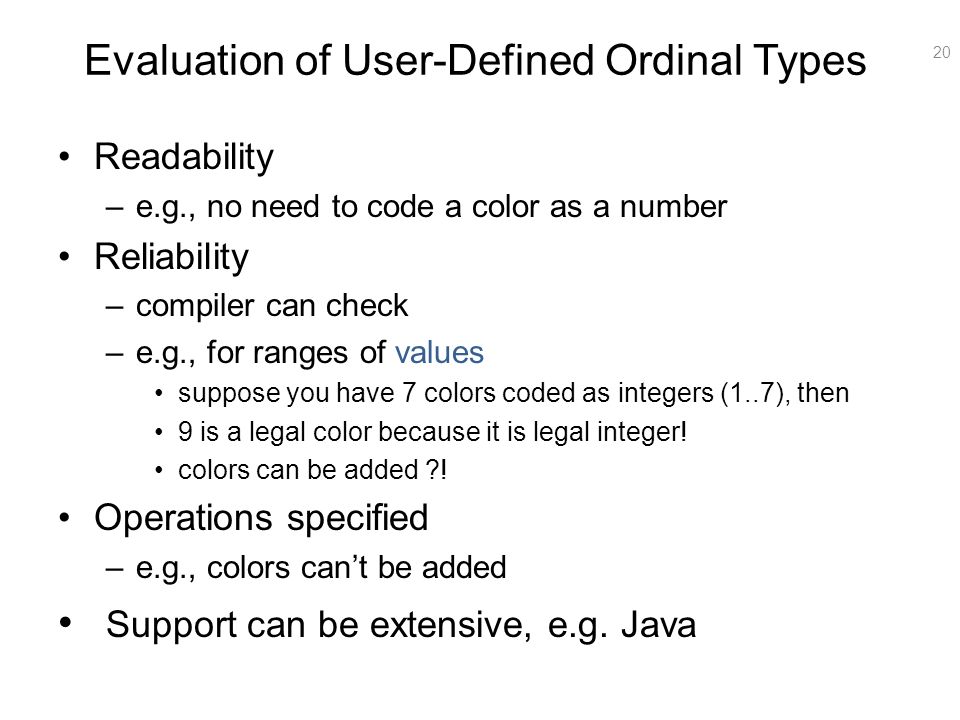 Evaluation of User-Defined Ordinal Types

20

• Readability
– e.g., no need to code a color as a number
• Reliability
– compiler can check
– e.g., for ranges of values
• suppose you have 7 colors coded as integers (1..7), then
• 9 is a legal color because it is legal integer!
• colors can be added ?!
• Operations specified
– e.g., colors can't be added
• Support can be extensive, e.g. Java